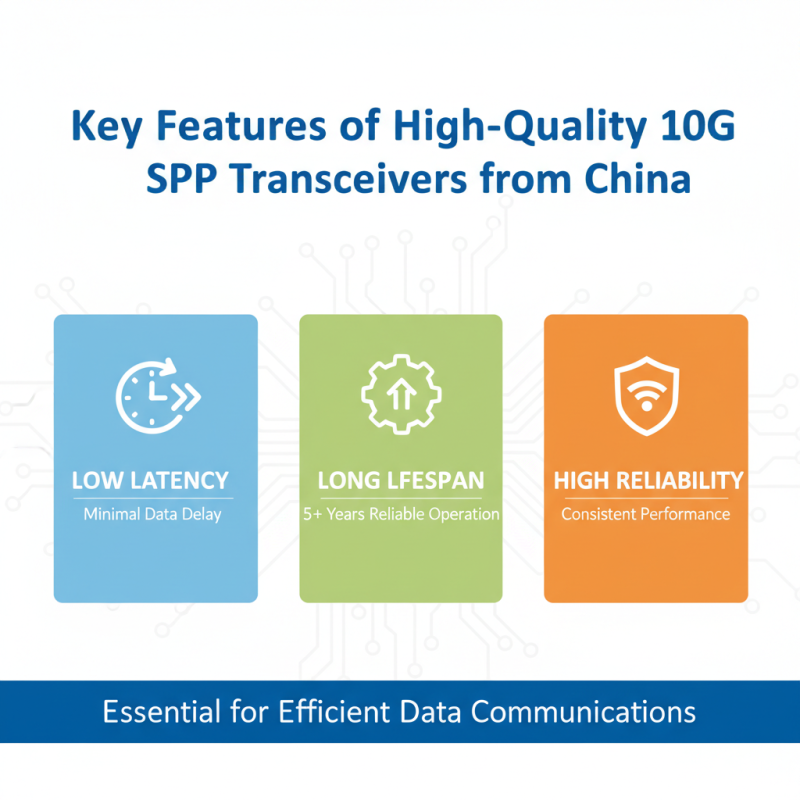 Key Features of High-Quality 10G SPP Transceivers from China

LOW LATENCY
Minimal Data Delay

LONG LFESPAN
5+ Years Reliable Operation

HIGH RELIABILITY
Consistent Performance

Essential for Efficient Data Communications